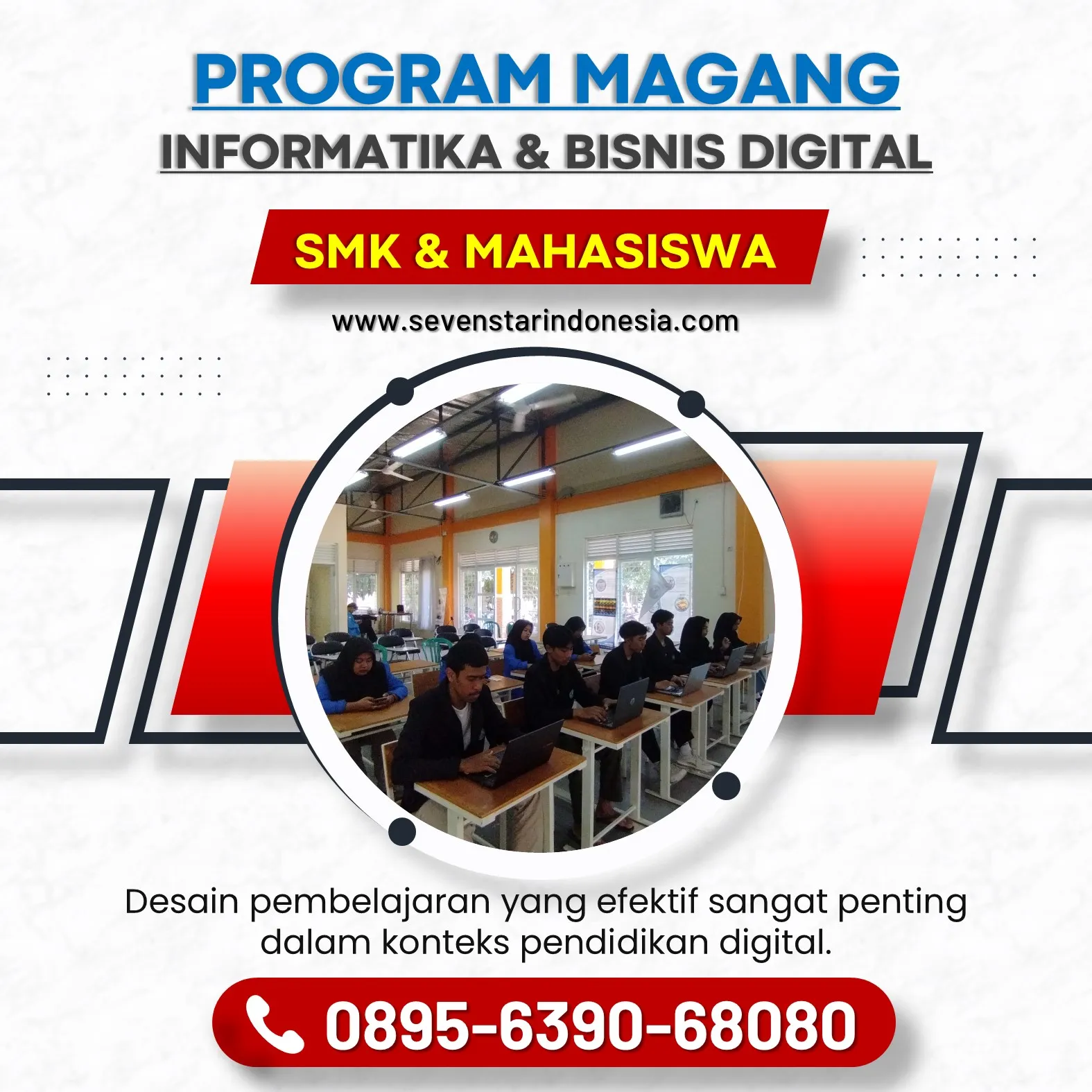 PROGRAM MAGANG

INFORMATIKA & BISNIS DIGITAL

SMK & MAHASISWA

www.sevenstarindonesia.com

Desain pembelajaran yang efektif sangat penting dalam konteks pendidikan digital.

0895-6390-68080